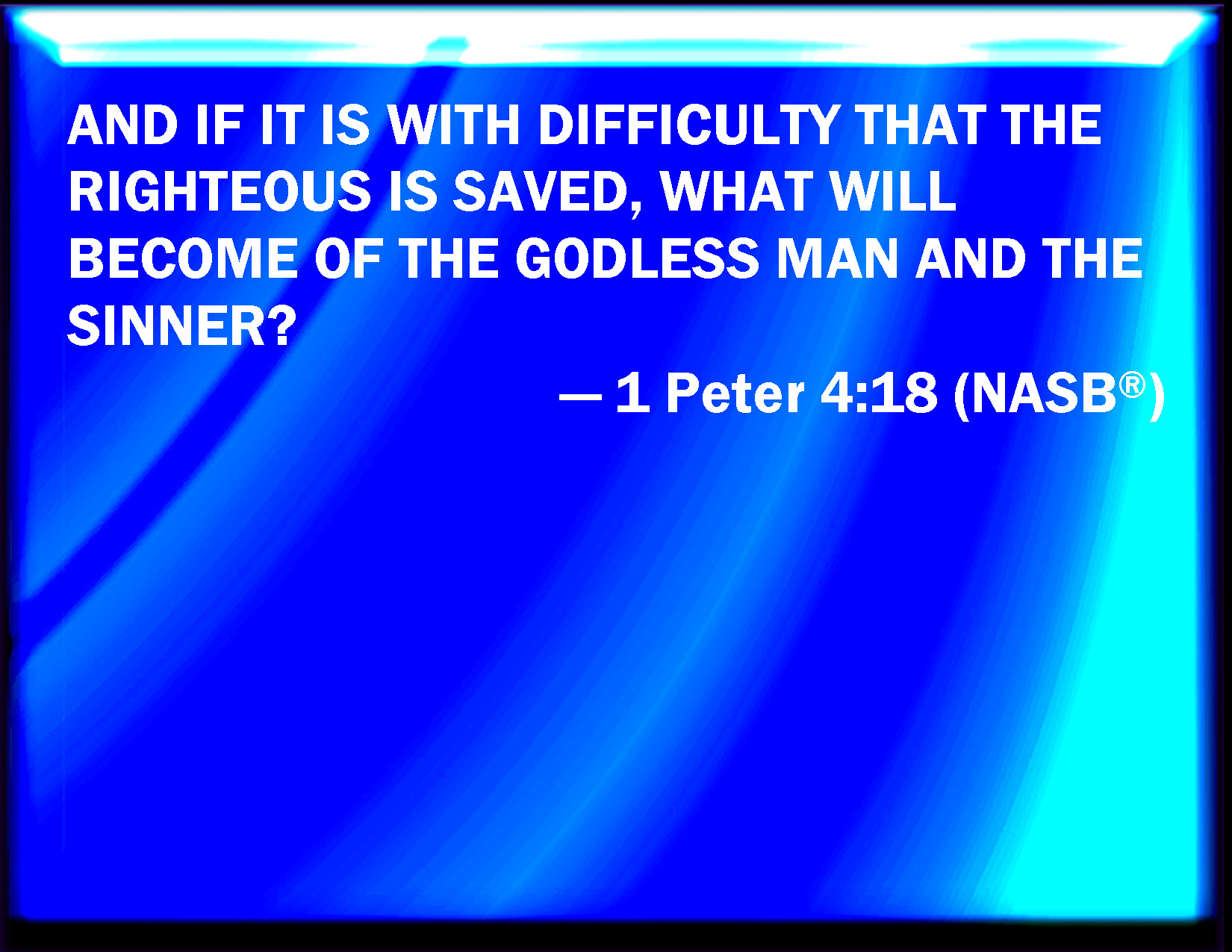 AND IF IT IS WITH DIFFICULTY THAT THE RIGHTEOUS IS SAVED, WHAT WILL BECOME OF THE GODLESS MAN AND THE SINNER?

— 1 Peter 4:18 (NASB®)